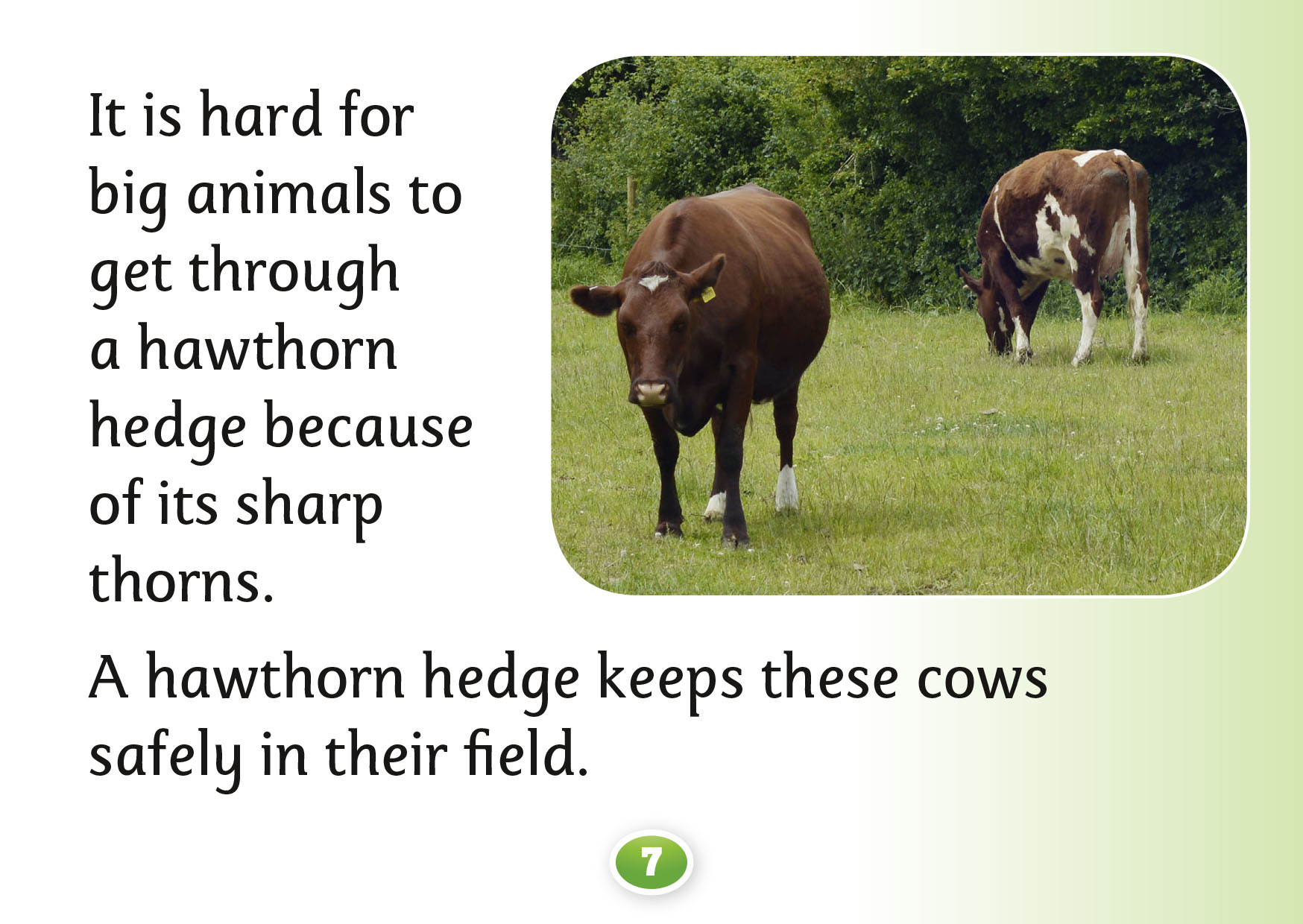 It is hard for big animals to get through a hawthorn hedge because of its sharp thorns.

A hawthorn hedge keeps these cows safely in their field.

7